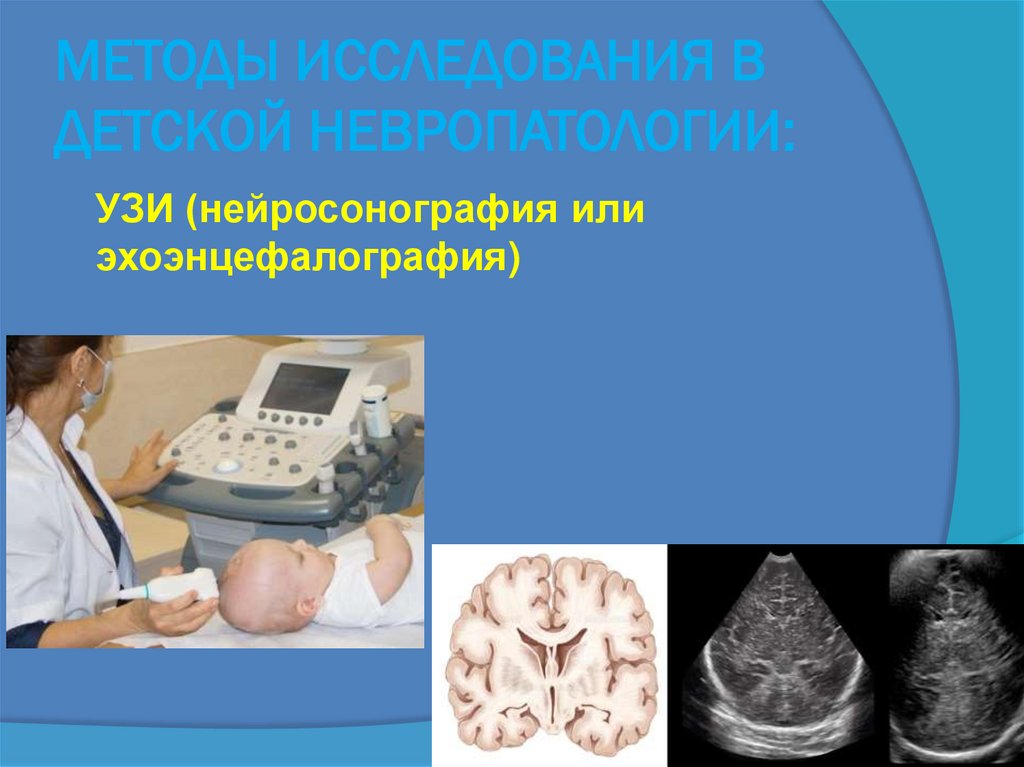 МЕТОДЫ ИССЛЕДОВАНИЯ В ДЕТСКОЙ НЕВРОПАТОЛОГИИ:

УЗИ (нейросонография или эхоэнцефалография)